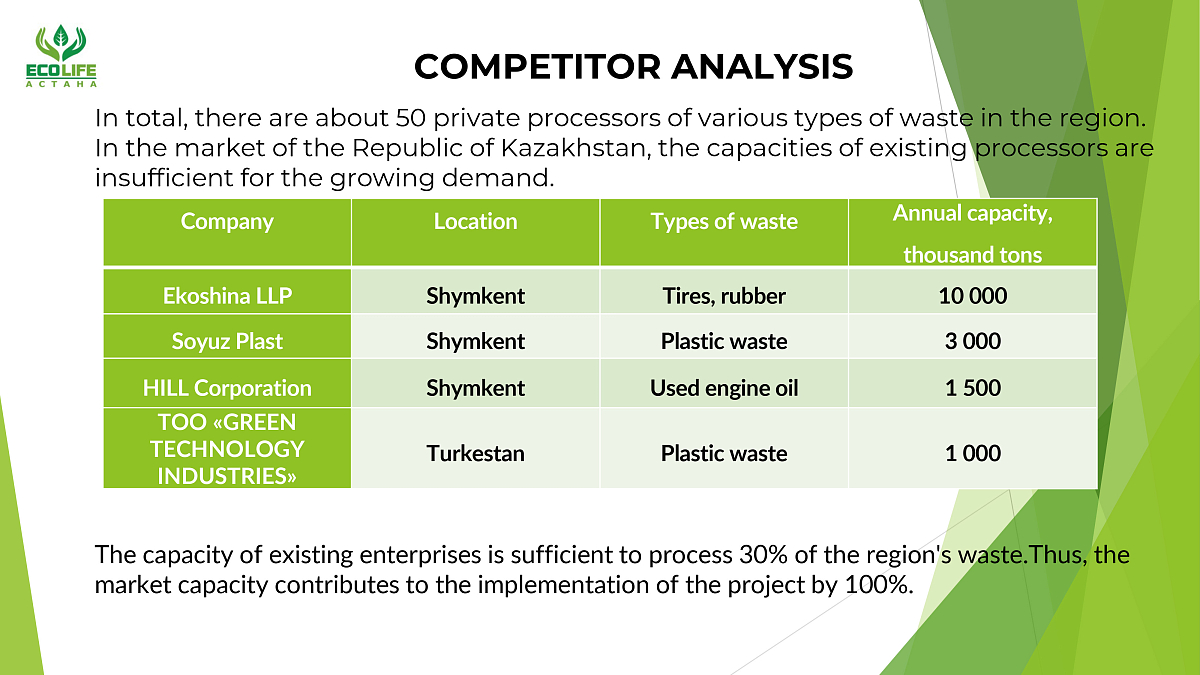 ECOLIFE
АСТАНА

COMPETITOR ANALYSIS

In total, there are about 50 private processors of various types of waste in the region. In the market of the Republic of Kazakhstan, the capacities of existing processors are insufficient for the growing demand.

| Company | Location | Types of waste | Annual capacity, thousand tons |
|---|---|---|---|
| Ekoshina LLP | Shymkent | Tires, rubber | 10 000 |
| Soyuz Plast | Shymkent | Plastic waste | 3 000 |
| HILL Corporation | Shymkent | Used engine oil | 1 500 |
| TOO «GREEN TECHNOLOGY INDUSTRIES» | Turkestan | Plastic waste | 1 000 |

The capacity of existing enterprises is sufficient to process 30% of the region's waste.Thus, the market capacity contributes to the implementation of the project by 100%.